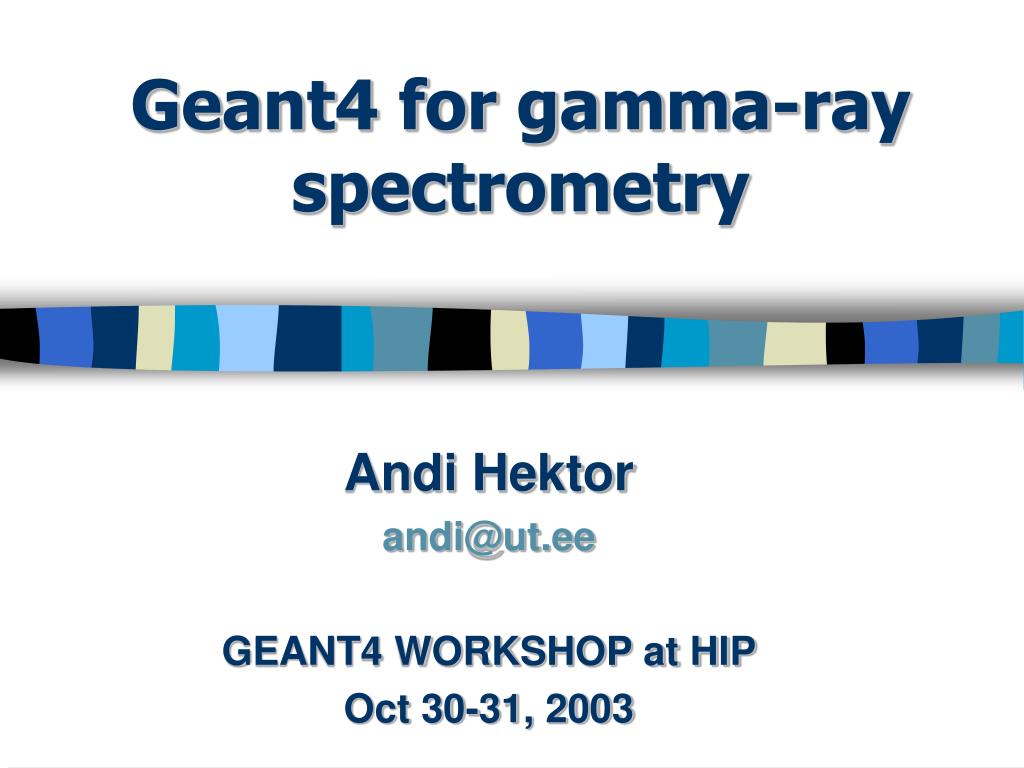 Geant4 for gamma-ray spectrometry

Andi Hektor
andi@ut.ee

GEANT4 WORKSHOP at HIP
Oct 30-31, 2003